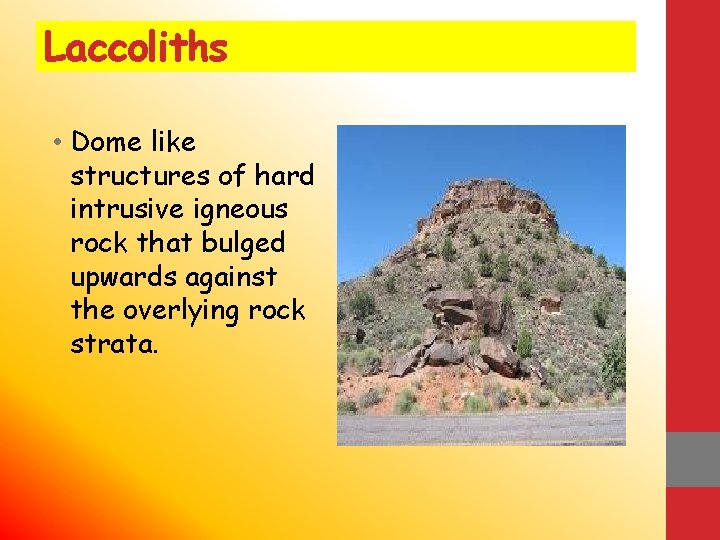 Laccoliths

• Dome like structures of hard intrusive igneous rock that bulged upwards against the overlying rock strata.